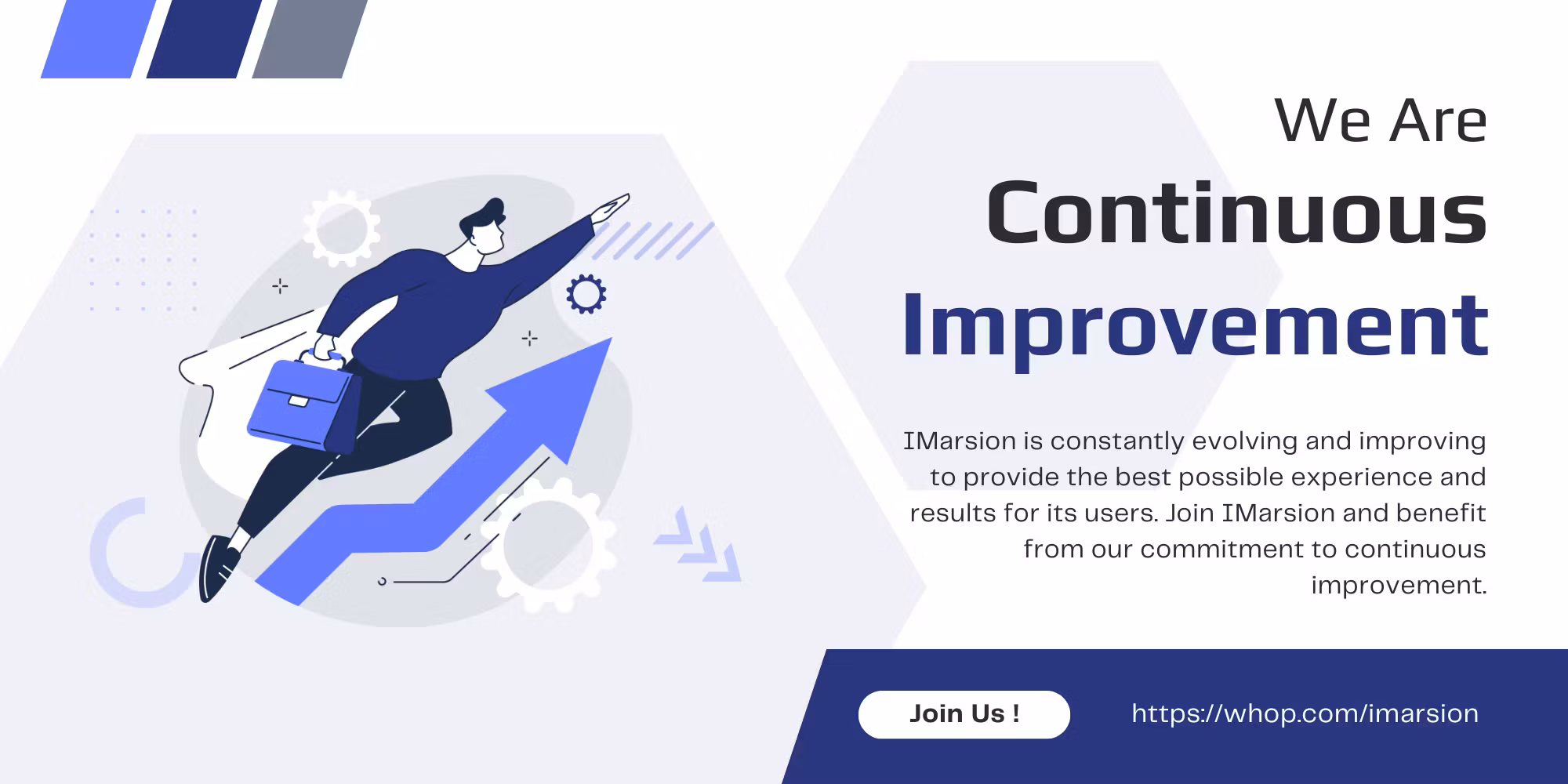 We Are
Continuous
Improvement

IMarsion is constantly evolving and improving to provide the best possible experience and results for its users. Join IMarsion and benefit from our commitment to continuous improvement.

Join Us !

https://whop.com/imarsion